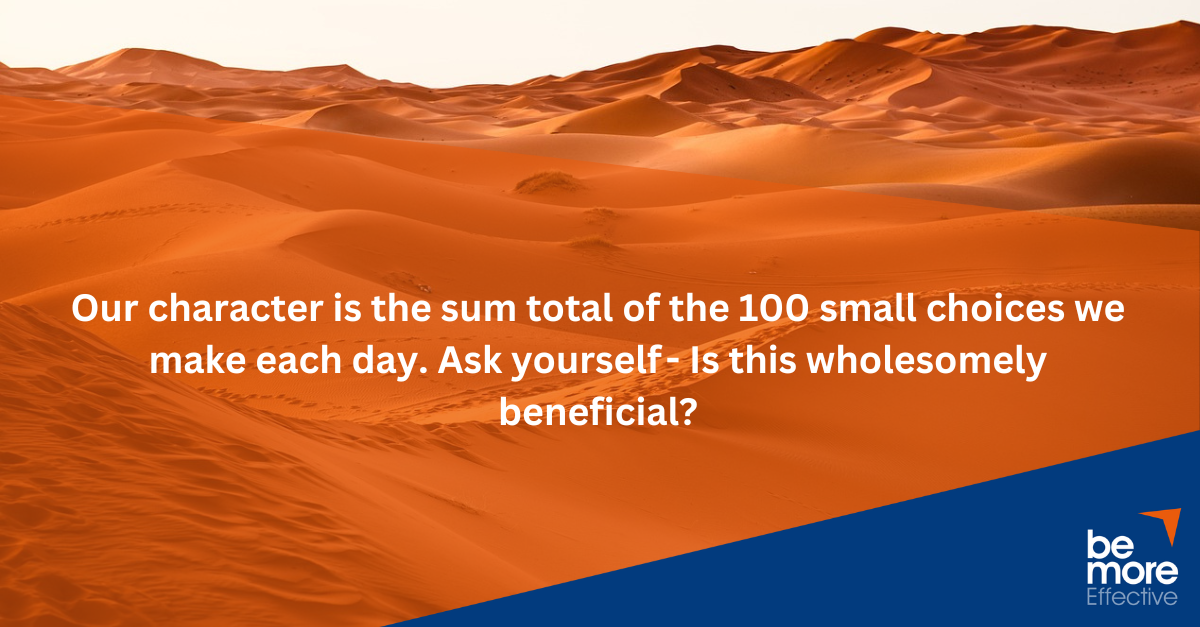 Our character is the sum total of the 100 small choices we make each day. Ask yourself - Is this wholesomely beneficial?

be
more
Effective